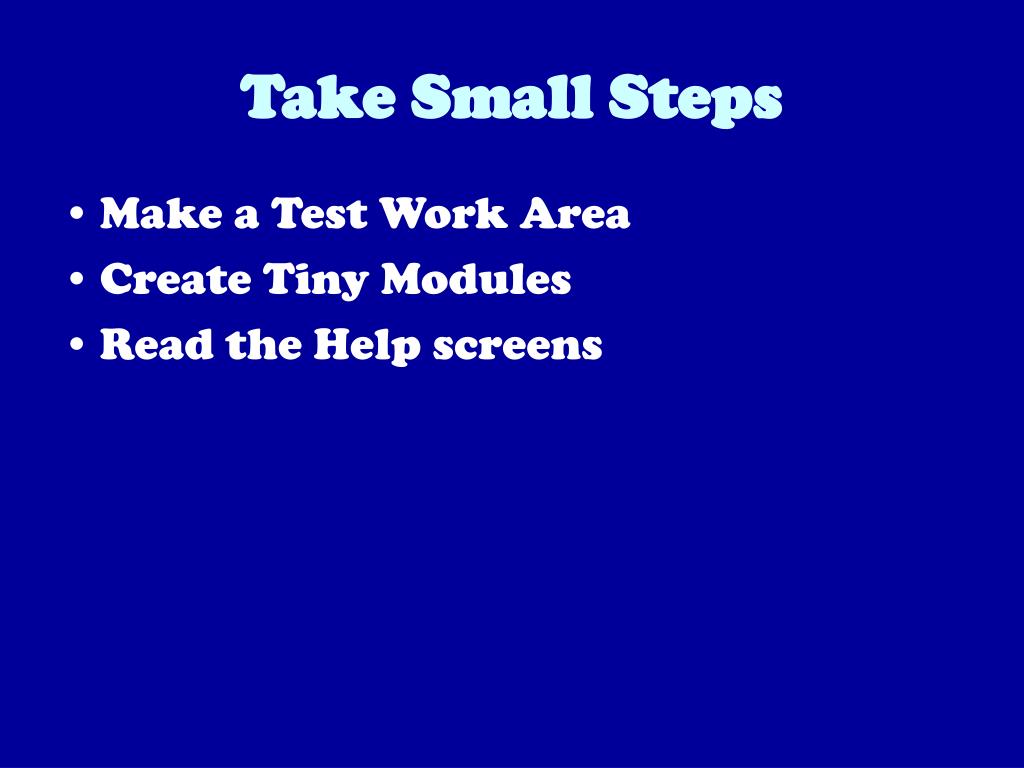 Take Small Steps

• Make a Test Work Area
• Create Tiny Modules
• Read the Help screens